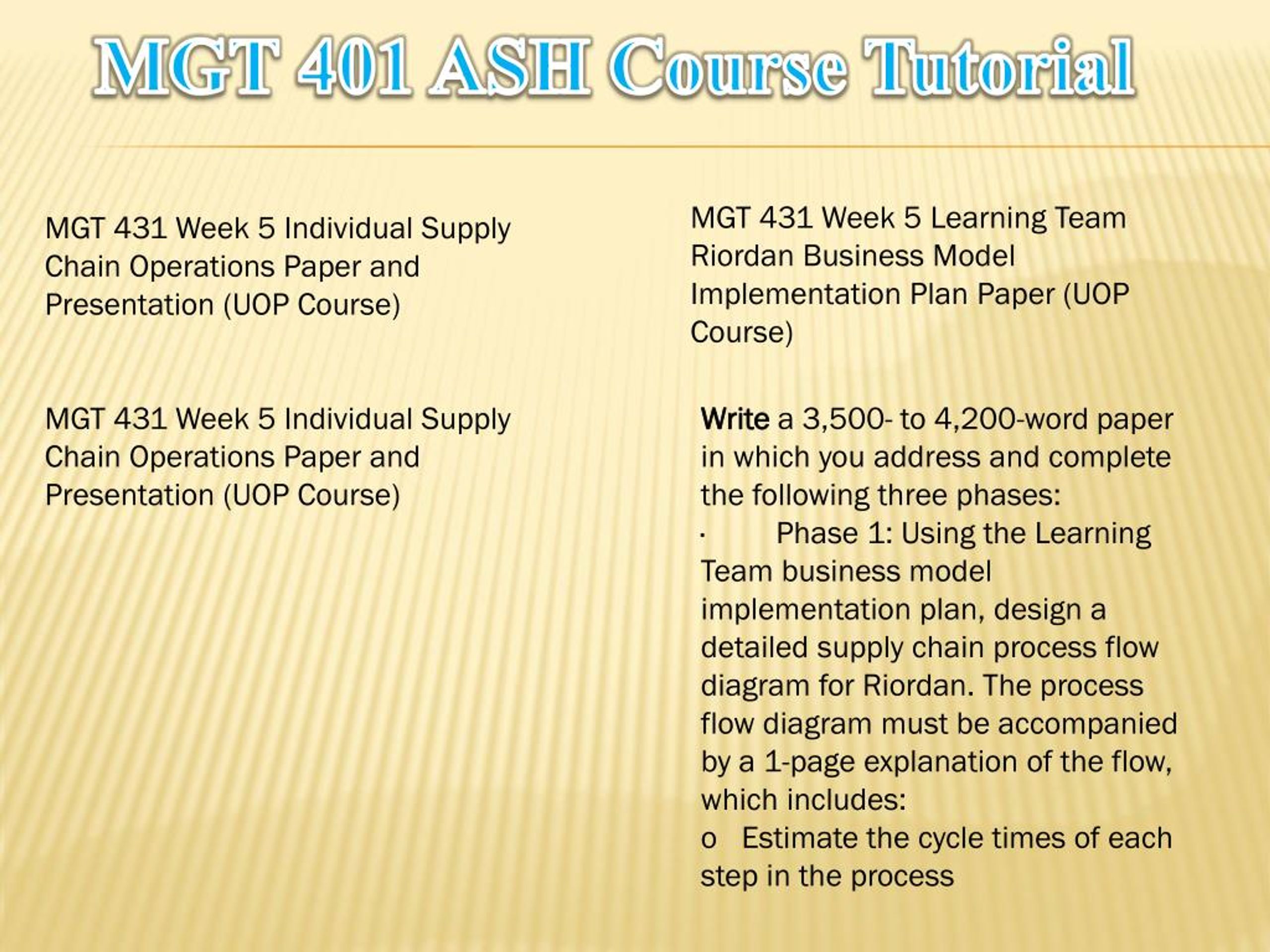 MGT 401 ASH Course Tutorial

MGT 431 Week 5 Individual Supply Chain Operations Paper and Presentation (UOP Course)

MGT 431 Week 5 Individual Supply Chain Operations Paper and Presentation (UOP Course)

MGT 431 Week 5 Learning Team Riordan Business Model Implementation Plan Paper (UOP Course)

Write a 3,500- to 4,200-word paper in which you address and complete the following three phases:

· Phase 1: Using the Learning Team business model implementation plan, design a detailed supply chain process flow diagram for Riordan. The process flow diagram must be accompanied by a 1-page explanation of the flow, which includes:

o Estimate the cycle times of each step in the process